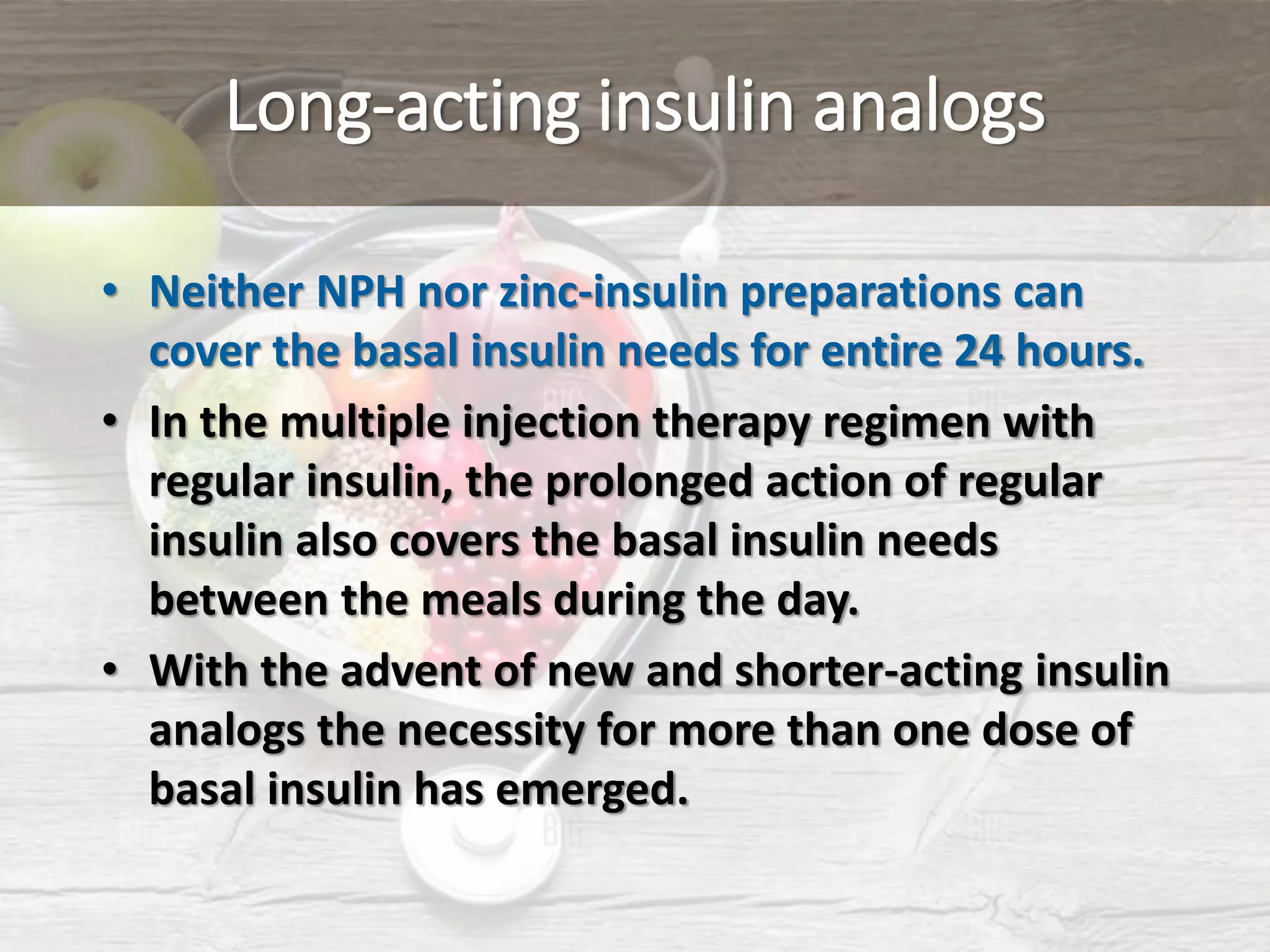 Long-acting insulin analogs

• Neither NPH nor zinc-insulin preparations can cover the basal insulin needs for entire 24 hours.
• In the multiple injection therapy regimen with regular insulin, the prolonged action of regular insulin also covers the basal insulin needs between the meals during the day.
• With the advent of new and shorter-acting insulin analogs the necessity for more than one dose of basal insulin has emerged.